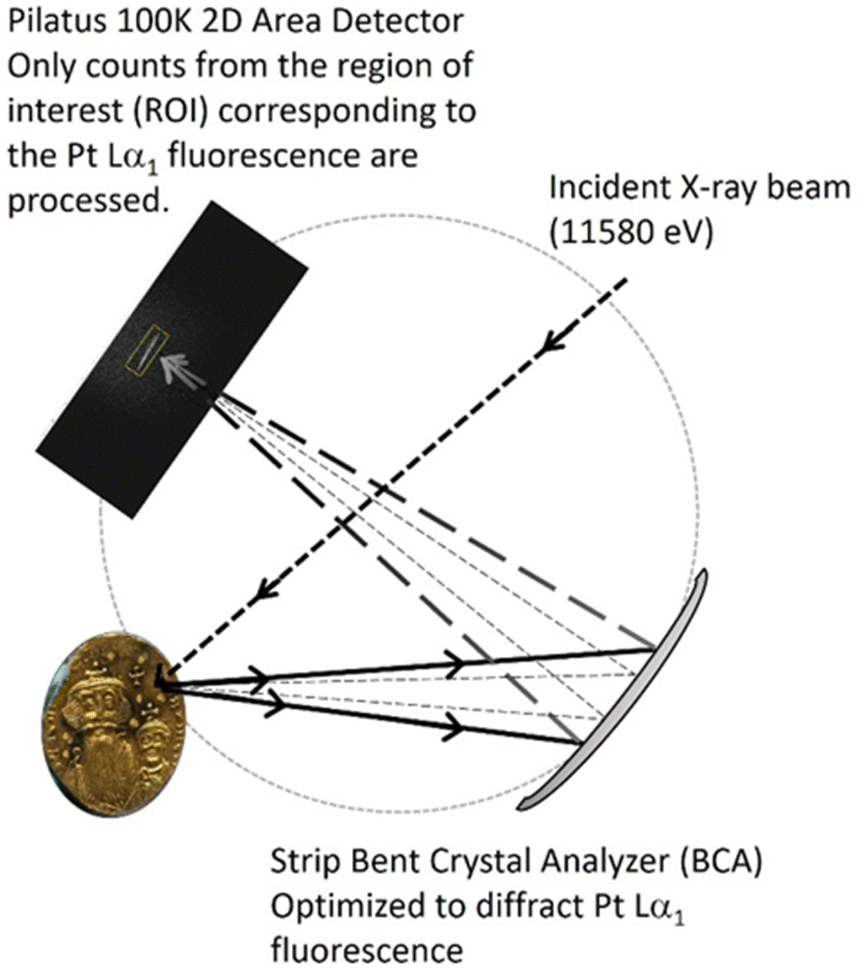 Pilatus 100K 2D Area Detector
Only counts from the region of interest (ROI) corresponding to the Pt L$\alpha_1$ fluorescence are processed.

Incident X-ray beam (11580 eV)

Strip Bent Crystal Analyzer (BCA)
Optimized to diffract Pt L$\alpha_1$ fluorescence